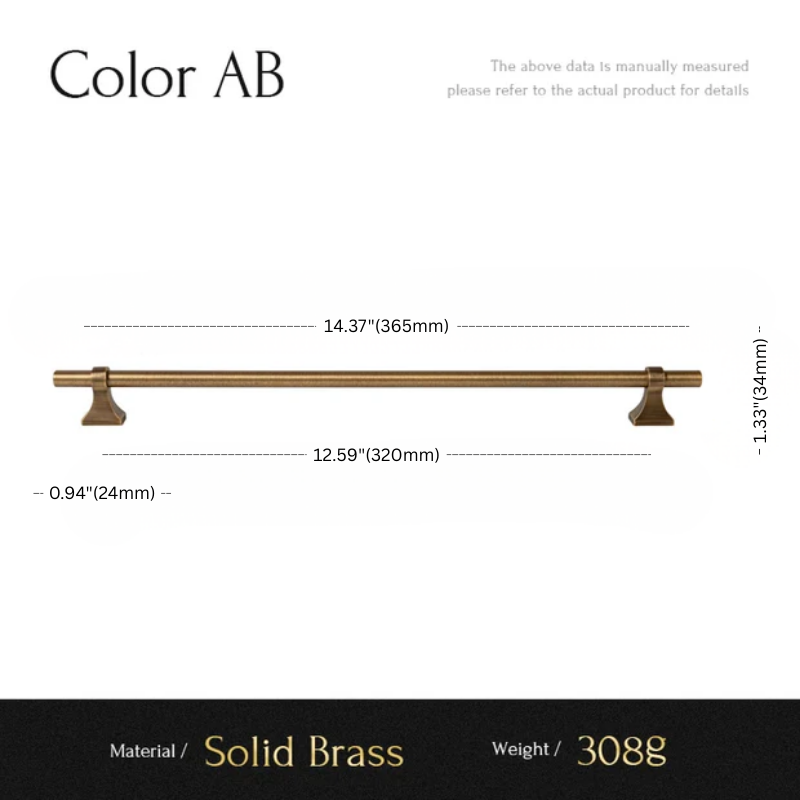 Color AB

The above data is manually measured
please refer to the actual product for details

14.37"(365mm)

1.33"(34mm)

12.59"(320mm)

0.94"(24mm)

Material / Solid Brass

Weight / 308g